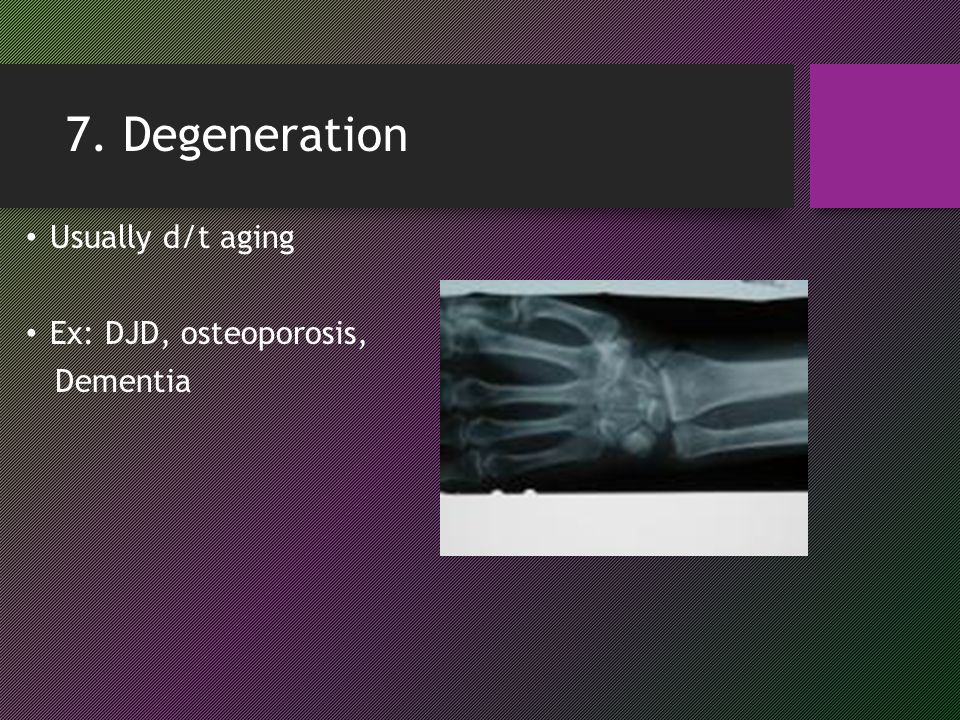 7. Degeneration

• Usually d/t aging

• Ex: DJD, osteoporosis, Dementia